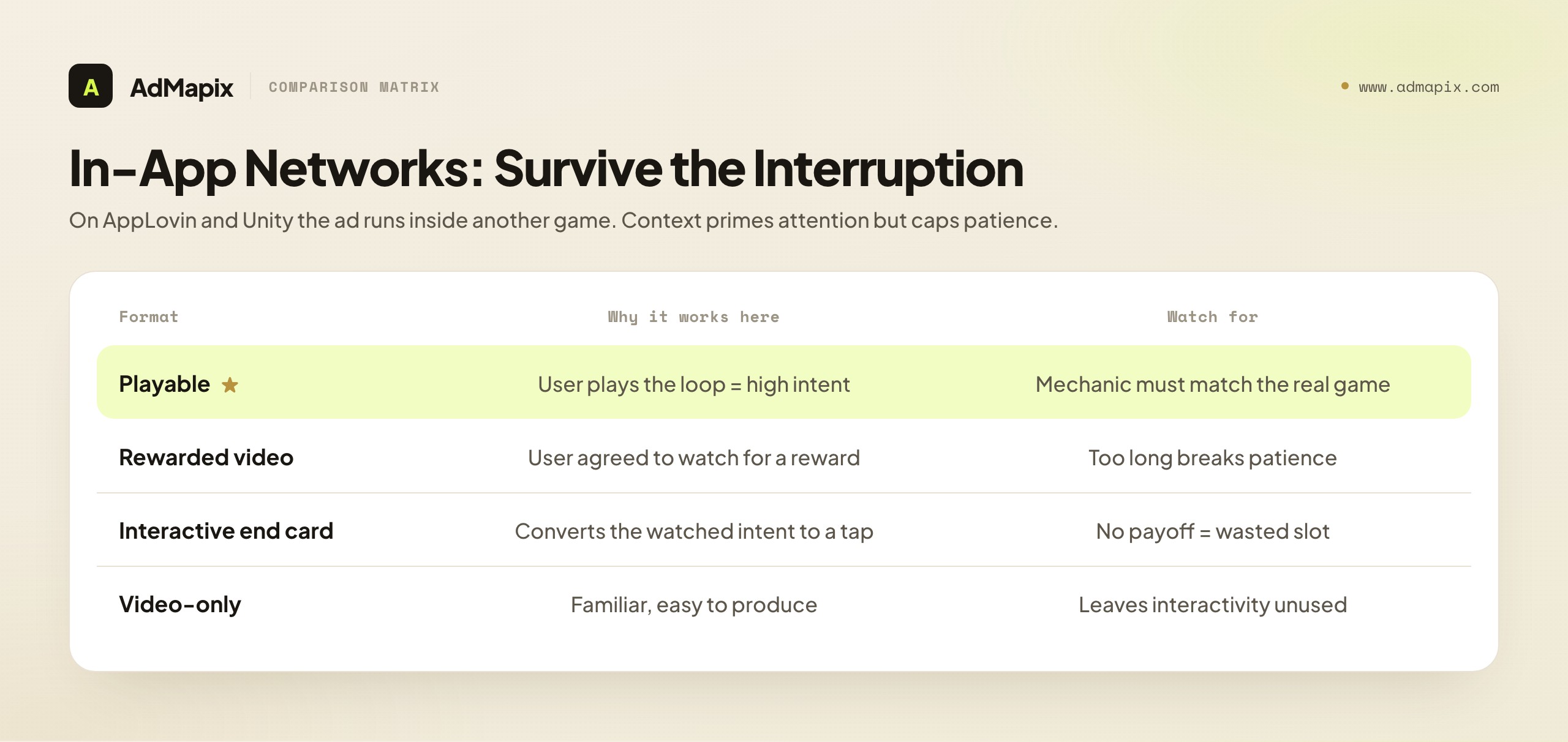 A AdMapix COMPARISON MATRIX

www.admapix.com

In-App Networks: Survive the Interruption

On AppLovin and Unity the ad runs inside another game. Context primes attention but caps patience.

| Format | Why it works here | Watch for |
|---|---|---|
| Playable ★ | User plays the loop = high intent | Mechanic must match the real game |
| Rewarded video | User agreed to watch for a reward | Too long breaks patience |
| Interactive end card | Converts the watched intent to a tap | No payoff = wasted slot |
| Video-only | Familiar, easy to produce | Leaves interactivity unused |